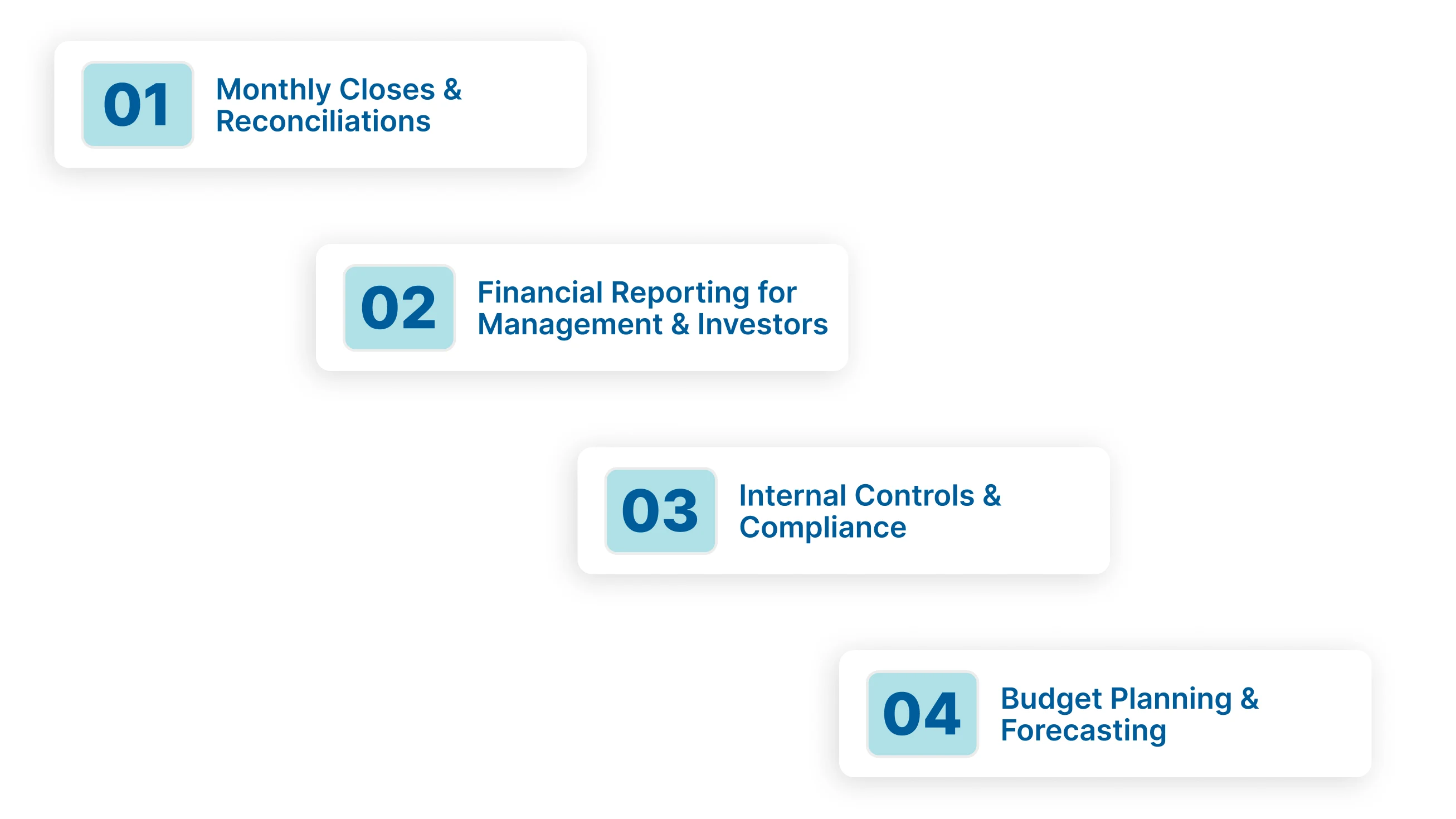 01 Monthly Closes & Reconciliations

02 Financial Reporting for Management & Investors

03 Internal Controls & Compliance

04 Budget Planning & Forecasting